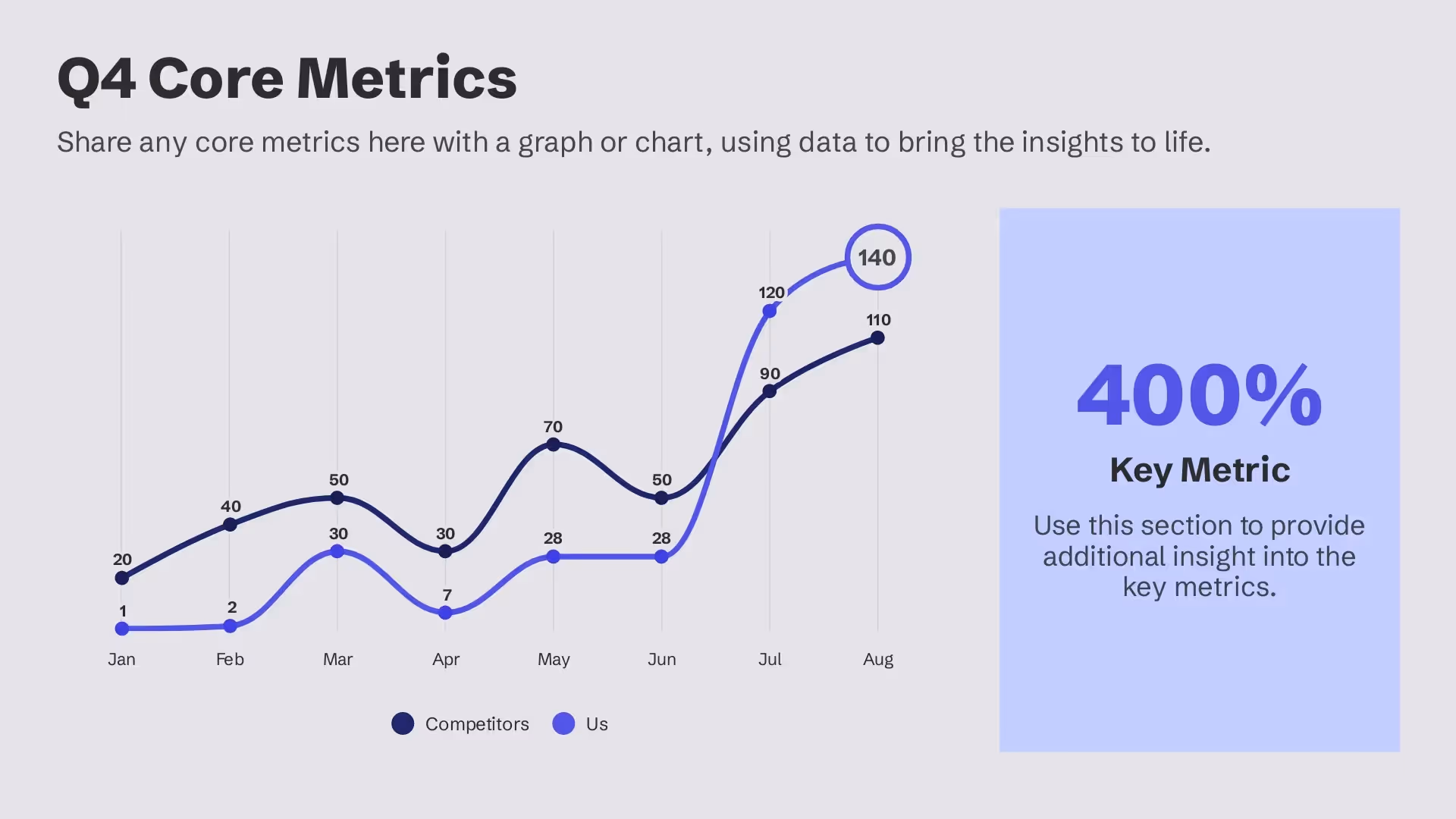 Q4 Core Metrics

Share any core metrics here with a graph or chart, using data to bring the insights to life.

140
120
110
90
70
50
50
40
30
30
28
28
20
7
2
1

Jan Feb Mar Apr May Jun Jul Aug

Competitors Us

400%

Key Metric

Use this section to provide additional insight into the key metrics.